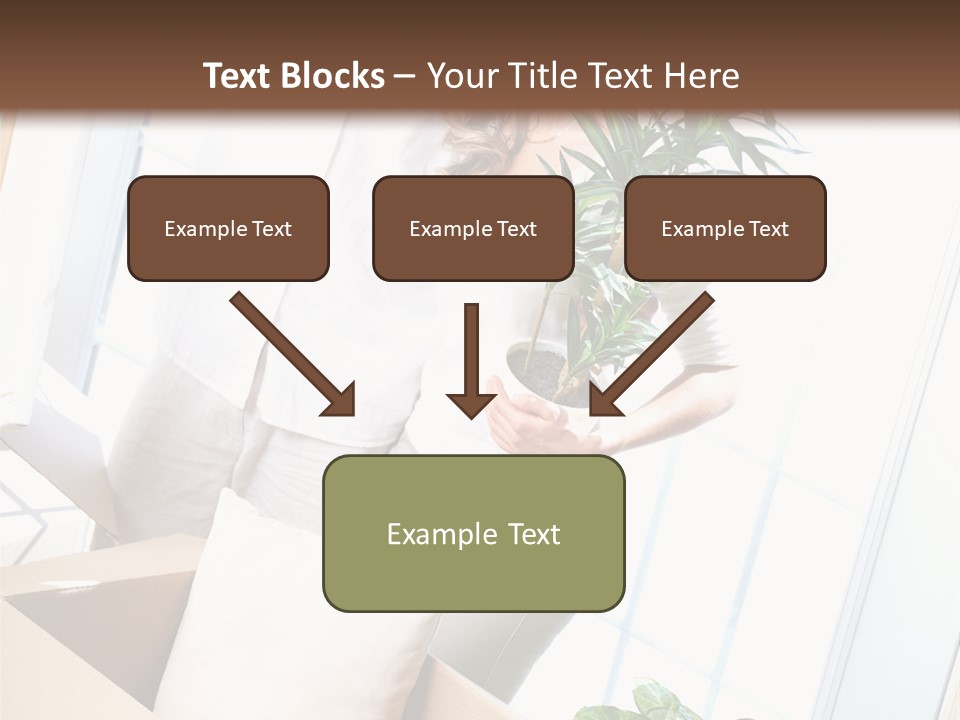 Text Blocks – Your Title Text Here

Example Text

Example Text

Example Text

Example Text